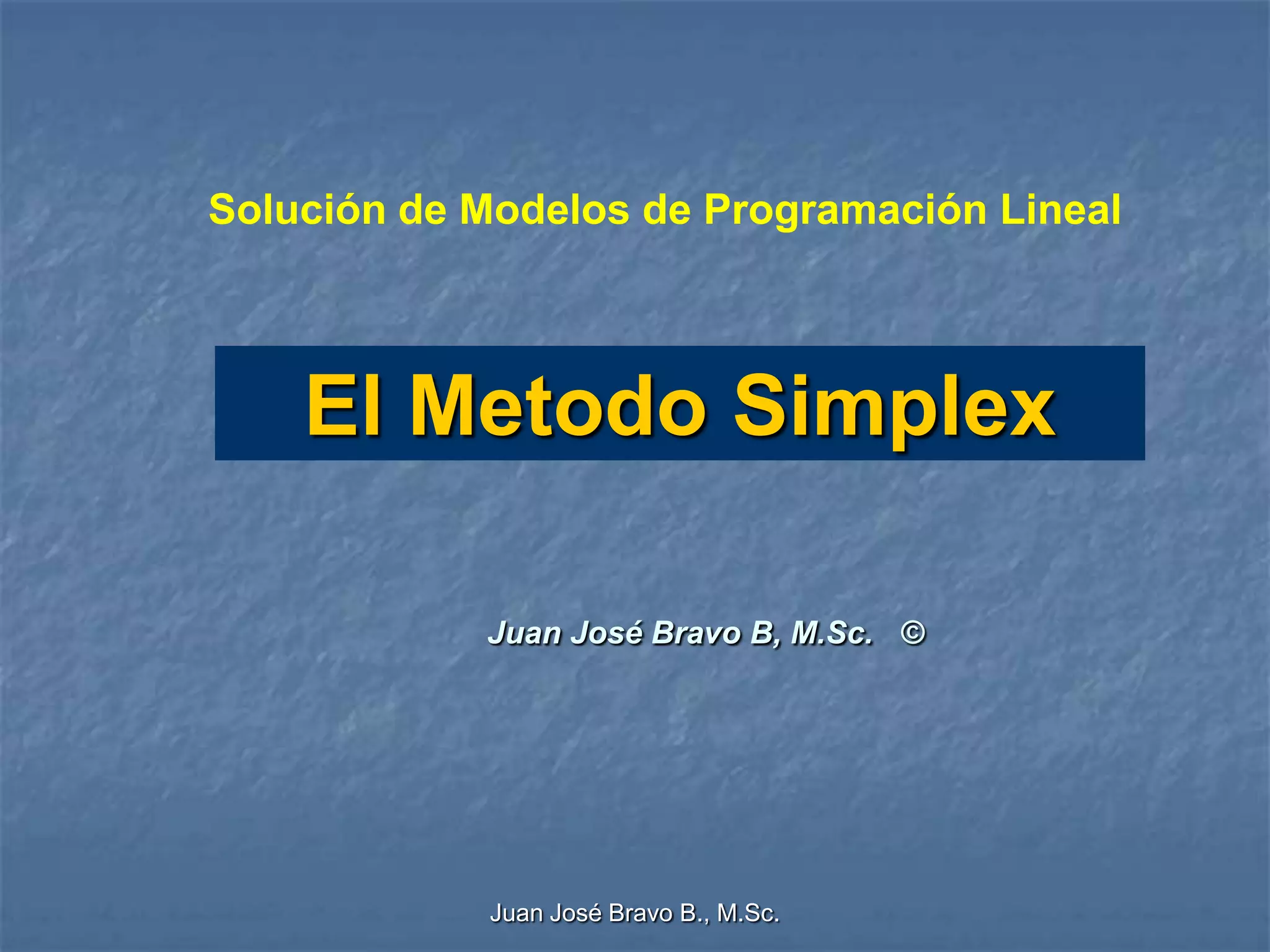 Solución de Modelos de Programación Lineal

El Metodo Simplex

Juan José Bravo B, M.Sc. ©

Juan José Bravo B., M.Sc.